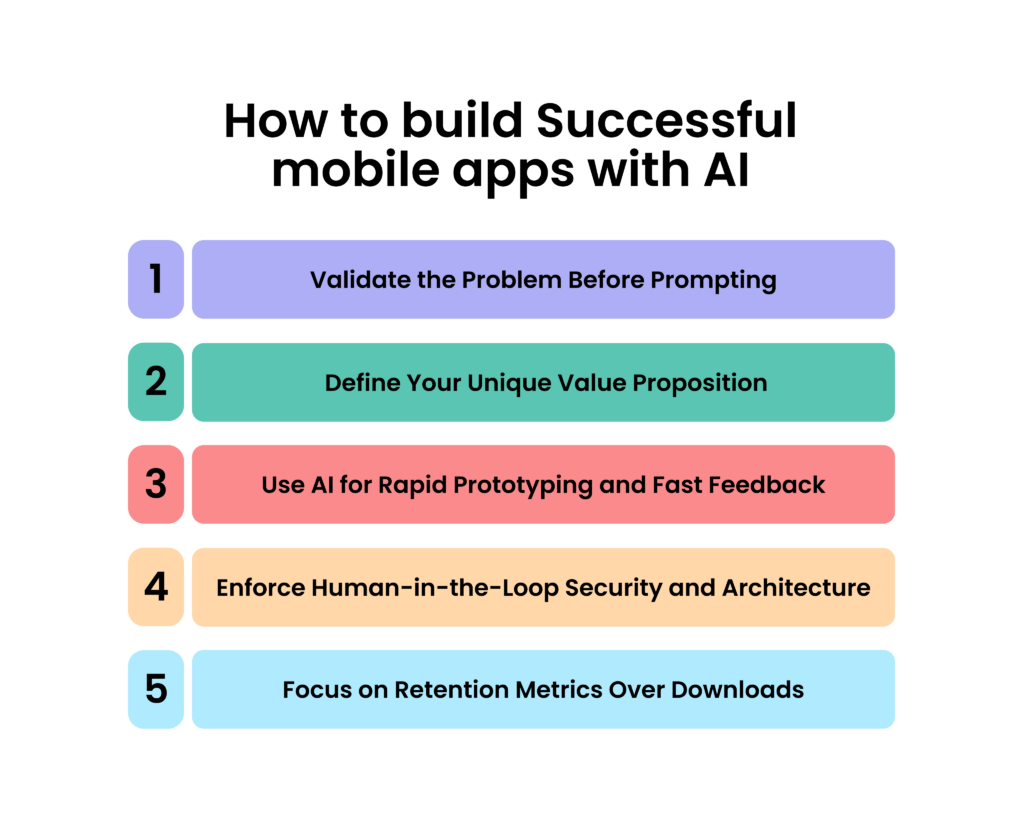 How to build Successful mobile apps with AI

1 Validate the Problem Before Prompting

2 Define Your Unique Value Proposition

3 Use AI for Rapid Prototyping and Fast Feedback

4 Enforce Human-in-the-Loop Security and Architecture

5 Focus on Retention Metrics Over Downloads